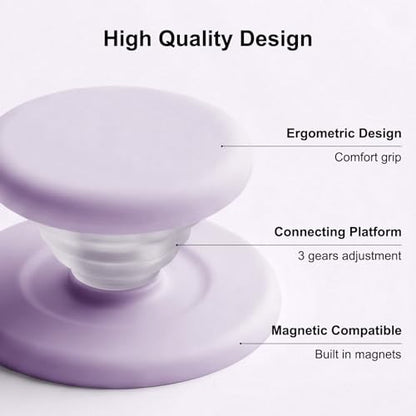 High Quality Design

Ergometric Design

Comfort grip

Connecting Platform

3 gears adjustment

Magnetic Compatible

Built in magnets